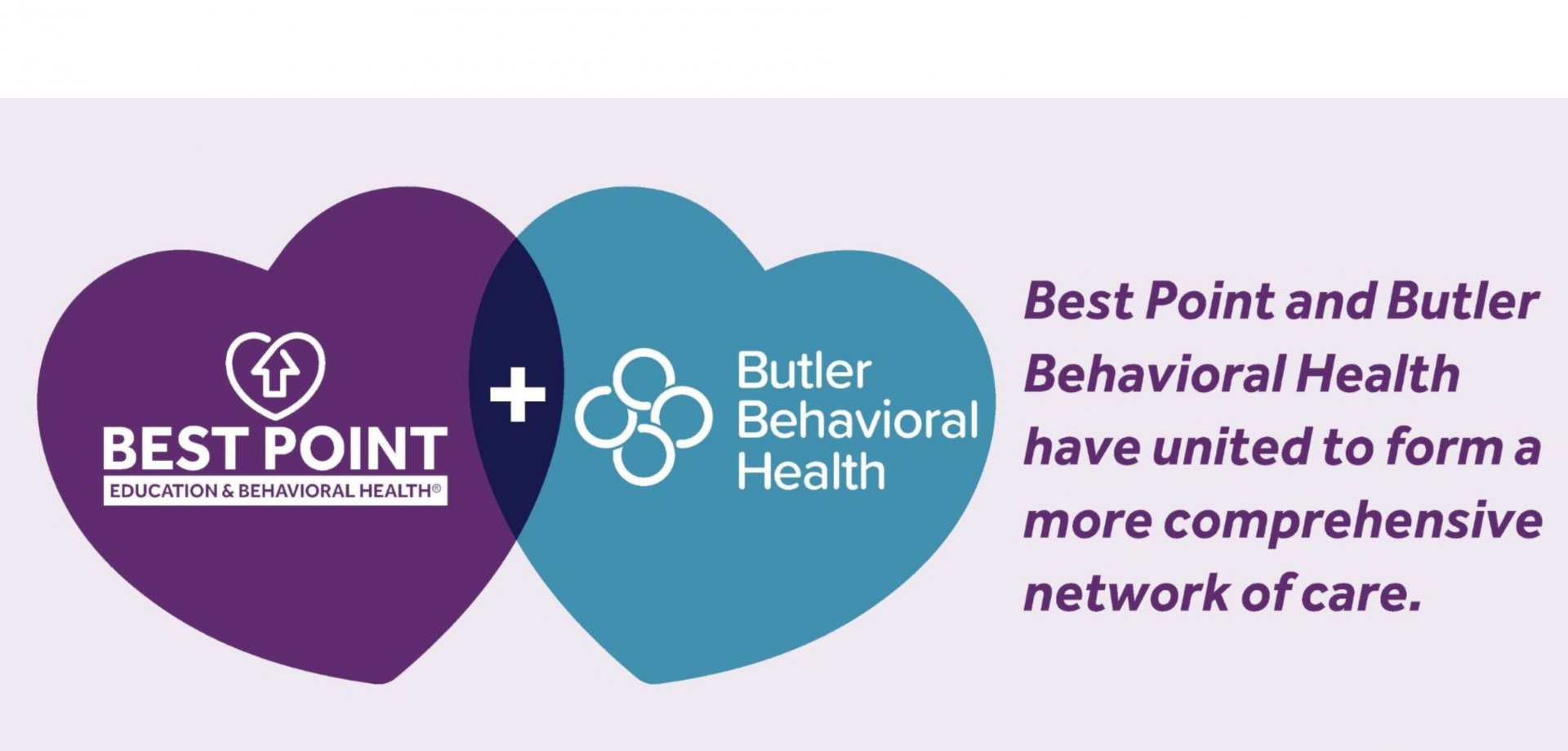 BEST POINT
EDUCATION & BEHAVIORAL HEALTH®

+

Butler Behavioral Health

Best Point and Butler Behavioral Health have united to form a more comprehensive network of care.